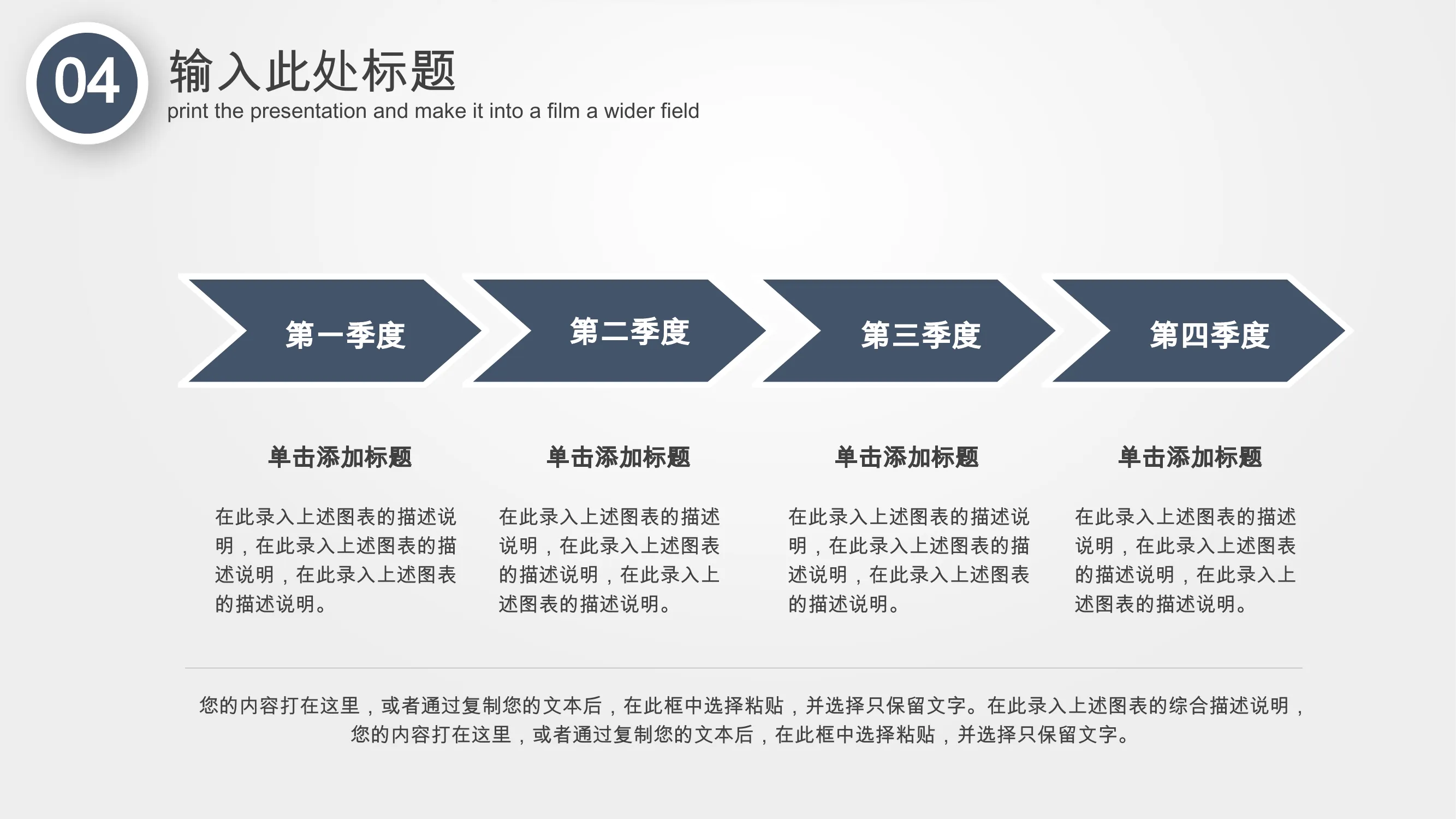 04

输入此处标题

print the presentation and make it into a film a wider field

第一季度

第二季度

第三季度

第四季度

单击添加标题

在此录入上述图表的描述说明，在此录入上述图表的描述说明，在此录入上述图表的描述说明。

单击添加标题

在此录入上述图表的描述说明，在此录入上述图表的描述说明，在此录入上述图表的描述说明。

单击添加标题

在此录入上述图表的描述说明，在此录入上述图表的描述说明，在此录入上述图表的描述说明。

单击添加标题

在此录入上述图表的描述说明，在此录入上述图表的描述说明，在此录入上述图表的描述说明。

您的内容打在这里，或者通过复制您的文本后，在此框中选择粘贴，并选择只保留文字。在此录入上述图表的综合描述说明，您的内容打在这里，或者通过复制您的文本后，在此框中选择粘贴，并选择只保留文字。